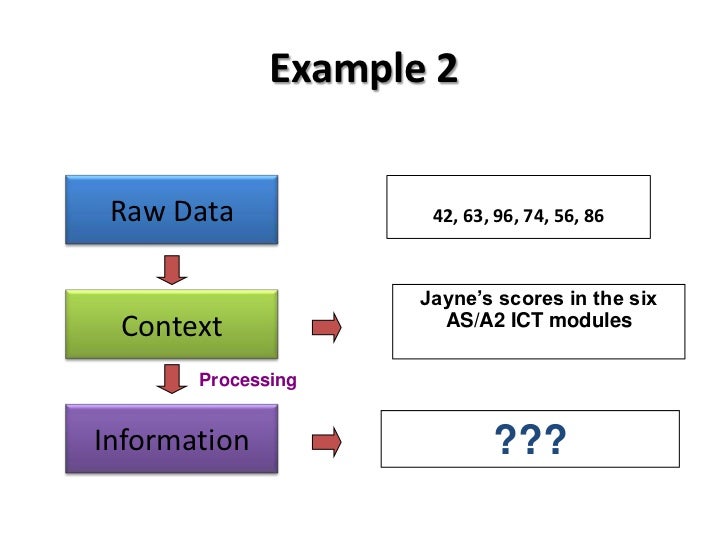 Example 2

Raw Data

42, 63, 96, 74, 56, 86

Context

Jayne's scores in the six AS/A2 ICT modules

Processing

Information

???